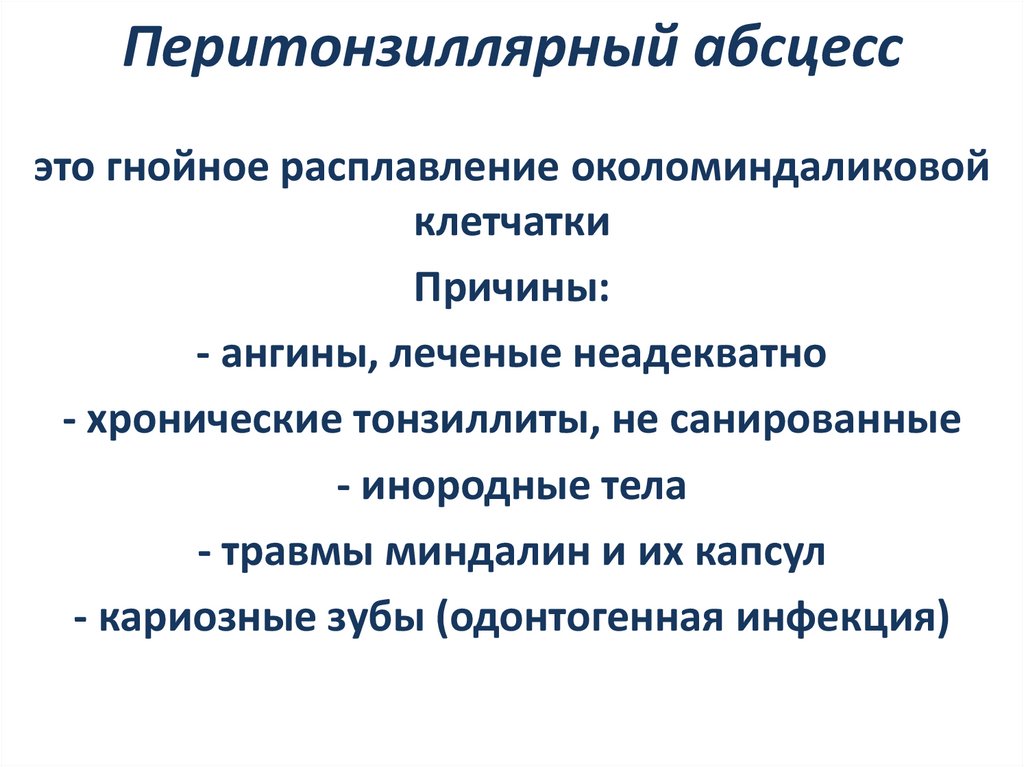 Перитонзиллярный абсцесс

это гнойное расплавление околоминдаликовой клетчатки

Причины:

- ангины, леченые неадекватно

- хронические тонзиллиты, не санированные

- инородные тела

- травмы миндалин и их капсул

- кариозные зубы (одонтогенная инфекция)